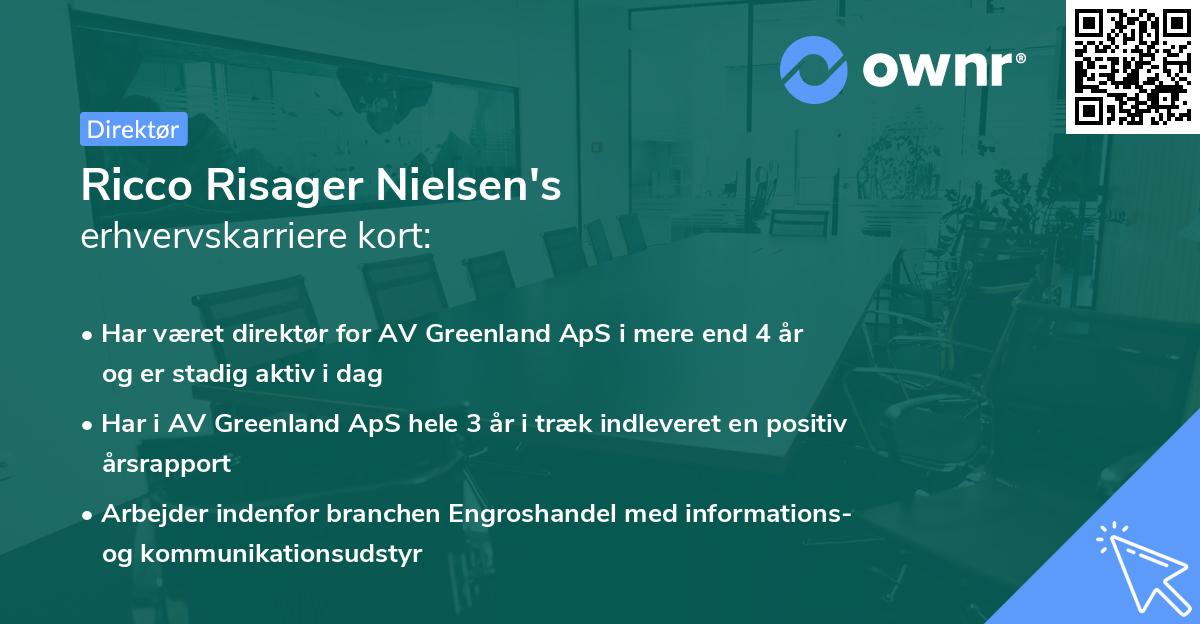 ownr®

Direktør

Ricco Risager Nielsen's
erhvervskarriere kort:

• Har været direktør for AV Greenland ApS i mere end 4 år og er stadig aktiv i dag

• Har i AV Greenland ApS hele 3 år i træk indleveret en positiv årsrapport

• Arbejder indenfor branchen Engroshandel med informations- og kommunikationsudstyr